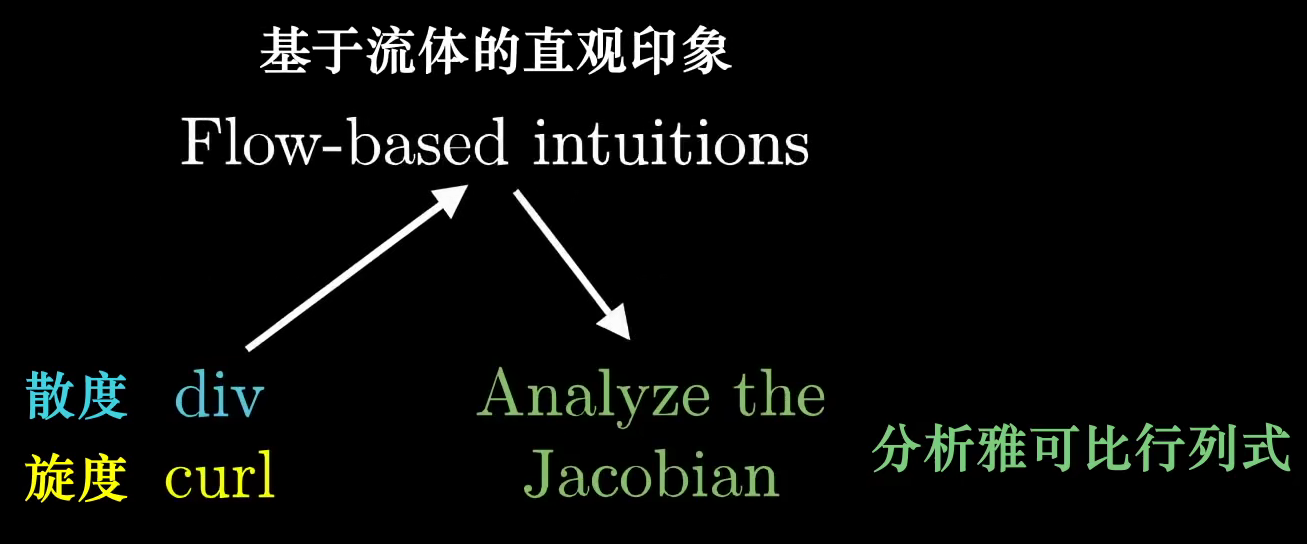 基于流体的直观印象
Flow-based intuitions

散度 div
旋度 curl

Analyze the Jacobian

分析雅可比行列式